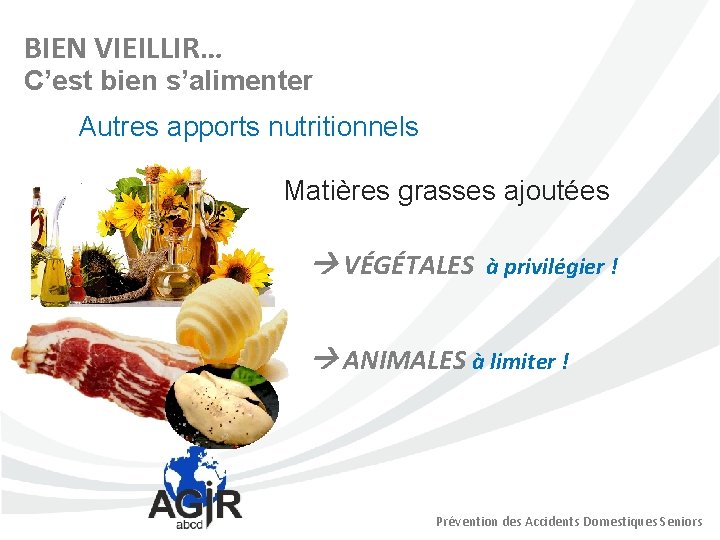 BIEN VIEILLIR…
C'est bien s'alimenter

Autres apports nutritionnels

Matières grasses ajoutées

→VÉGÉTALES à privilégier !

→ANIMALES à limiter !

AGIR abcd

Prévention des Accidents Domestiques Seniors